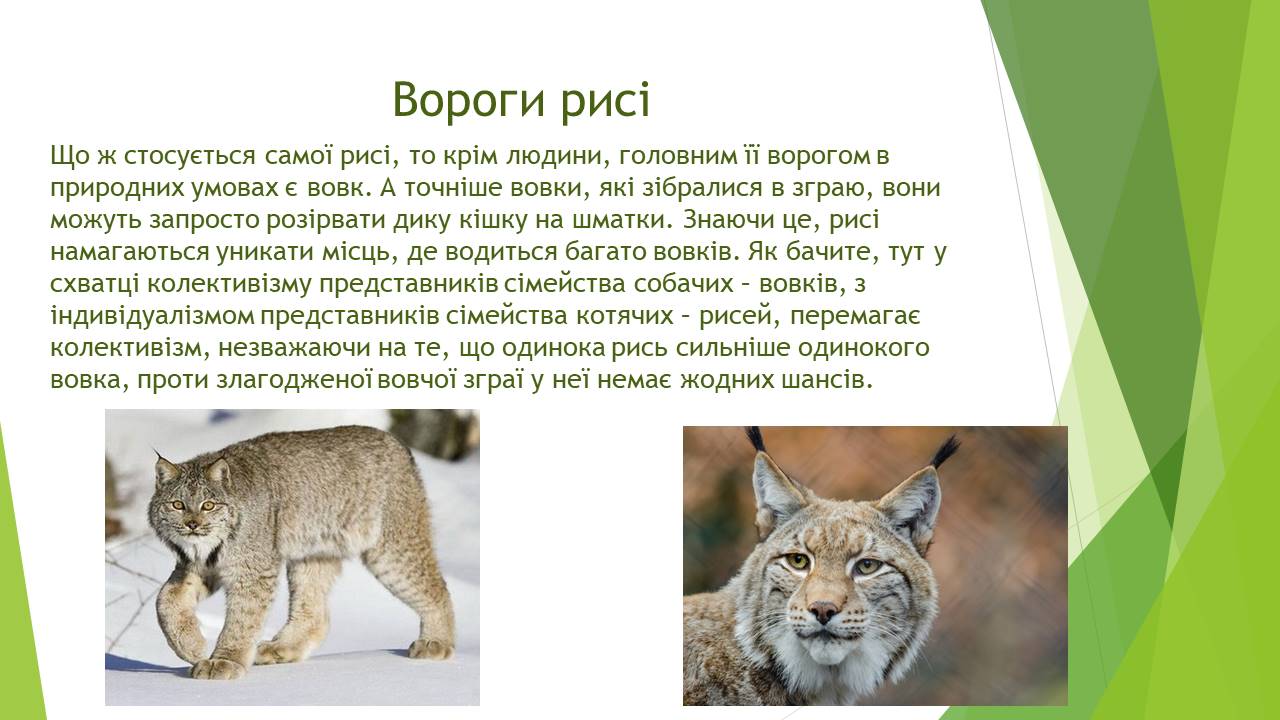 Вороги рисі

Що ж стосується самої рисі, то крім людини, головним її ворогом в природних умовах є вовк. А точніше вовки, які зібралися в зграю, вони можуть запросто розірвати дику кішку на шматки. Знаючи це, рисі намагаються уникати місць, де водиться багато вовків. Як бачите, тут у схватці колективізму представників сімейства собачих – вовків, з індивідуалізмом представників сімейства котячих – рисей, перемагає колективізм, незважаючи на те, що одинока рись сильніше одинокого вовка, проти злагодженої вовчої зграї у неї немає жодних шансів.